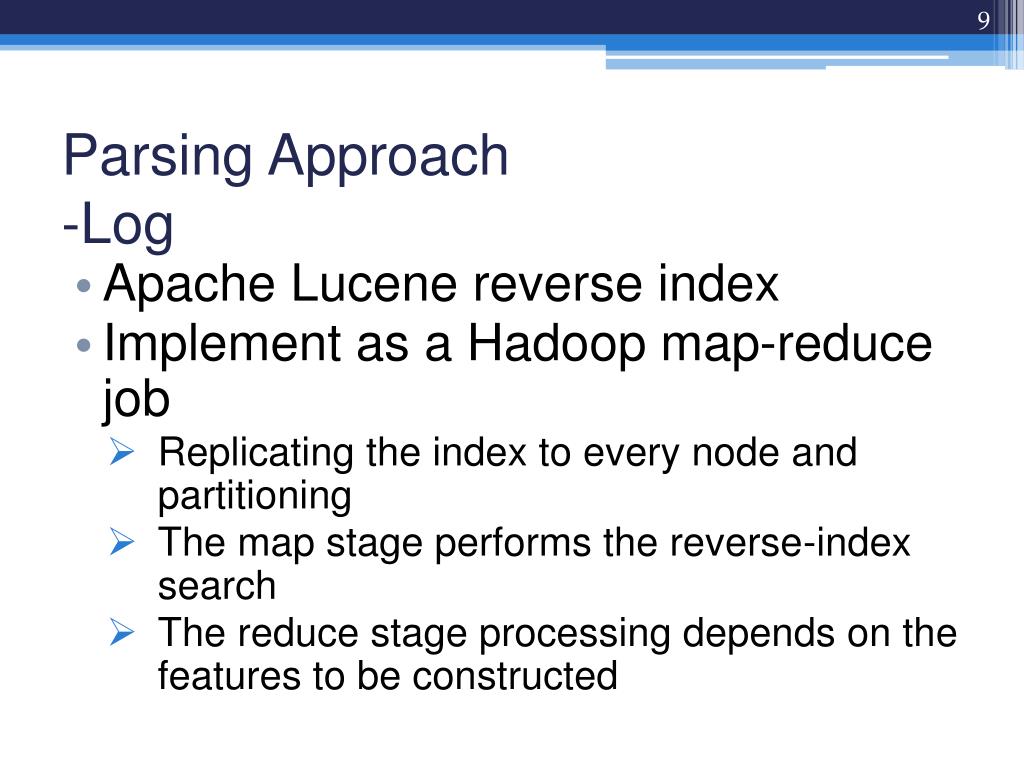 9

Parsing Approach
-Log

• Apache Lucene reverse index
• Implement as a Hadoop map-reduce job
➢ Replicating the index to every node and partitioning
➢ The map stage performs the reverse-index search
➢ The reduce stage processing depends on the features to be constructed